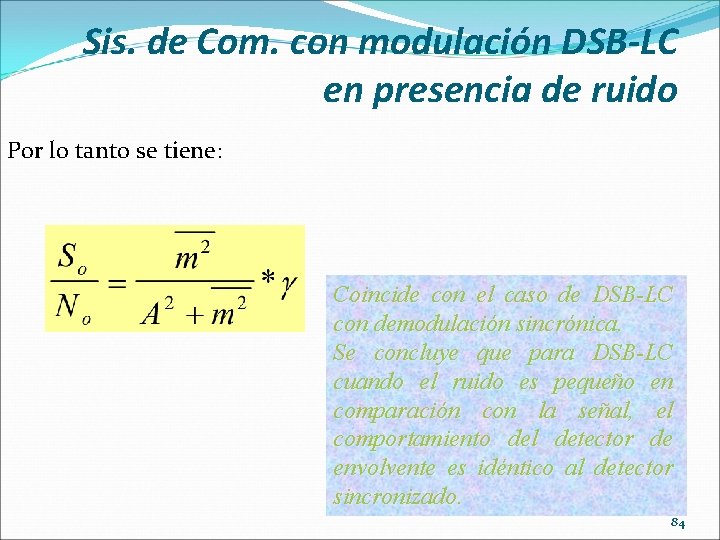 Sis. de Com. con modulación DSB-LC en presencia de ruido

Por lo tanto se tiene:

$\frac{S_o}{N_o} = \frac{\overline{m^2}}{A^2 + \overline{m^2}} * \gamma$

Coincide con el caso de DSB-LC con demodulación sincrónica.
Se concluye que para DSB-LC cuando el ruido es pequeño en comparación con la señal, el comportamiento del detector de envolvente es idéntico al detector sincronizado.

84